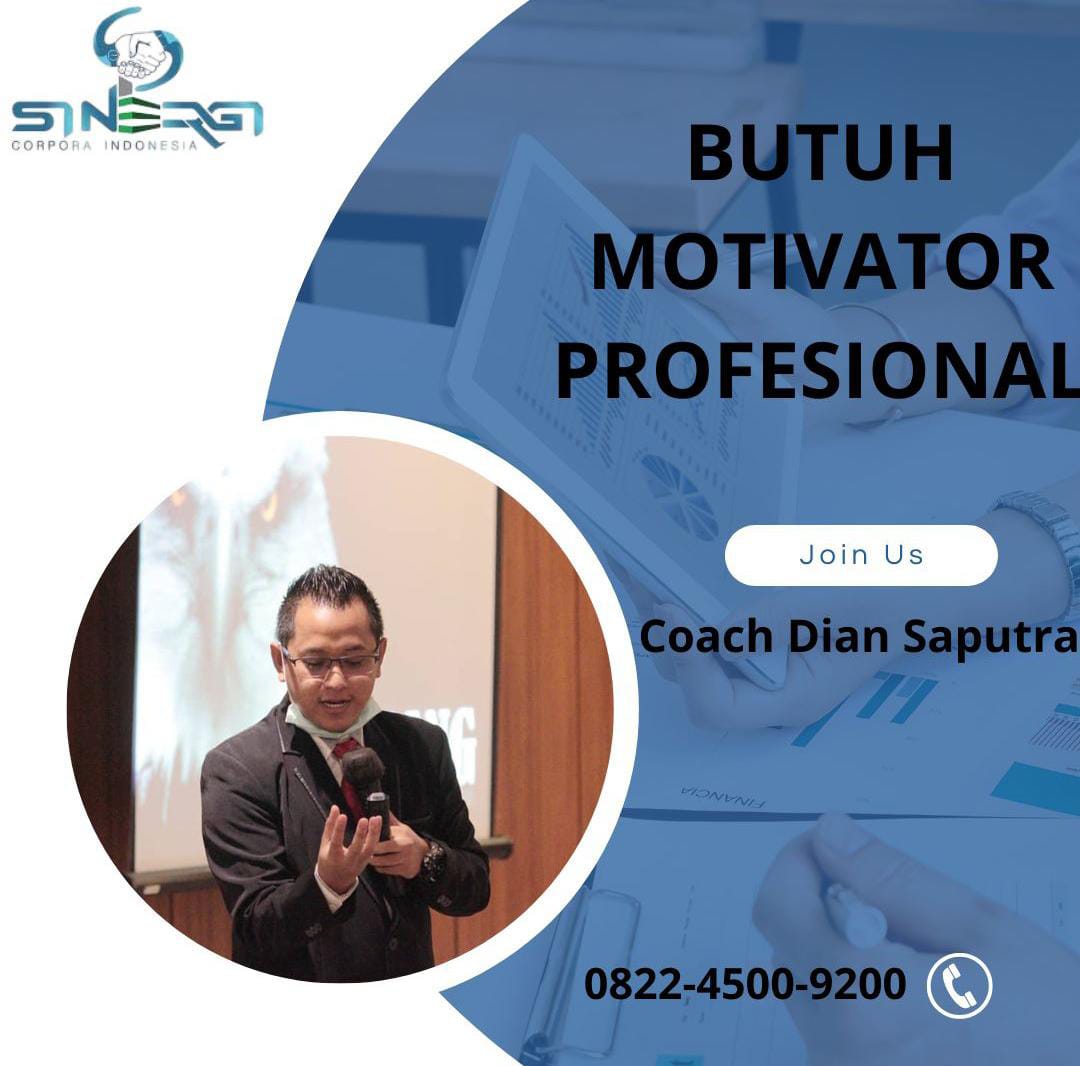 SINERGI
CORPORA INDONESIA

BUTUH MOTIVATOR PROFESIONAL

Join Us

Coach Dian Saputra

FINANCIA

0822-4500-9200